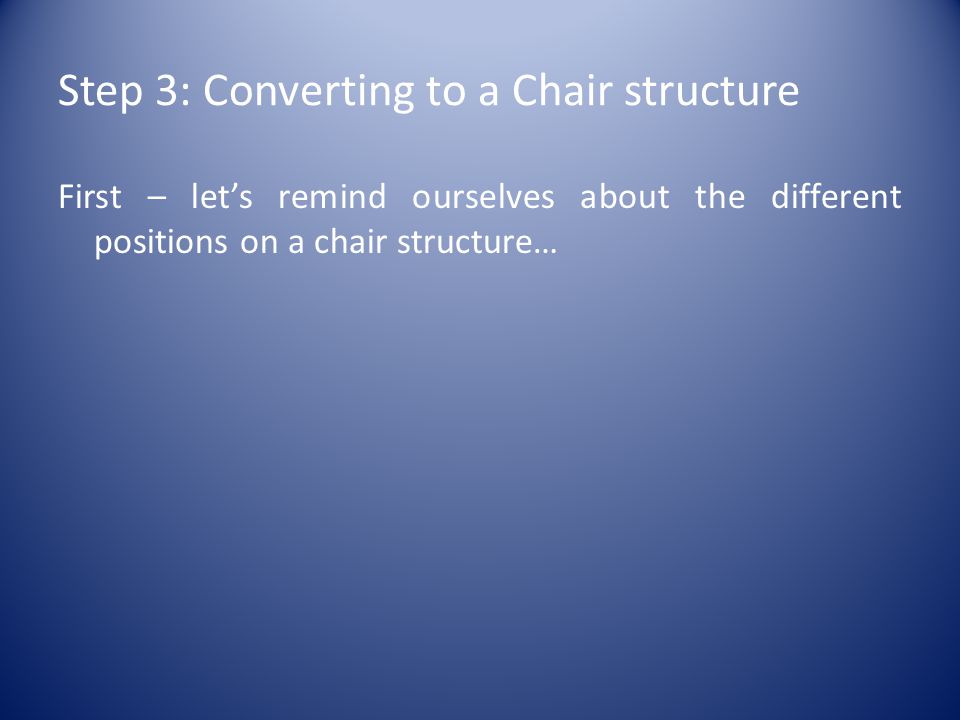 Step 3: Converting to a Chair structure

First – let's remind ourselves about the different positions on a chair structure…